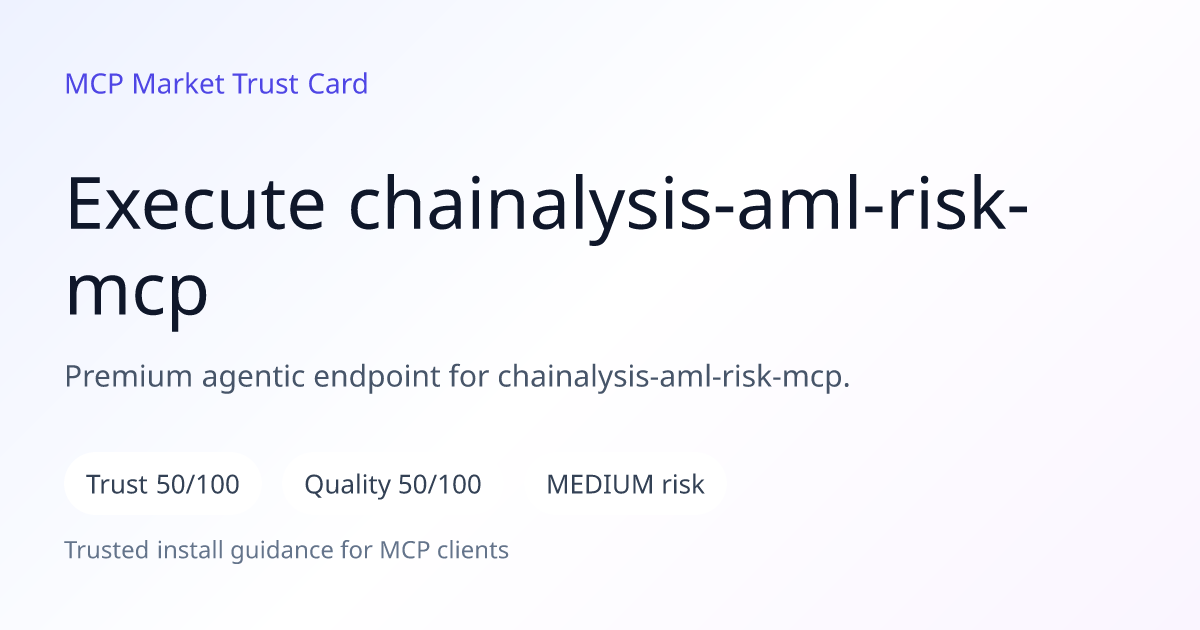 MCP Market Trust Card

Execute chainalysis-aml-risk-mcp

Premium agentic endpoint for chainalysis-aml-risk-mcp.

Trust 50/100

Quality 50/100

MEDIUM risk

Trusted install guidance for MCP clients